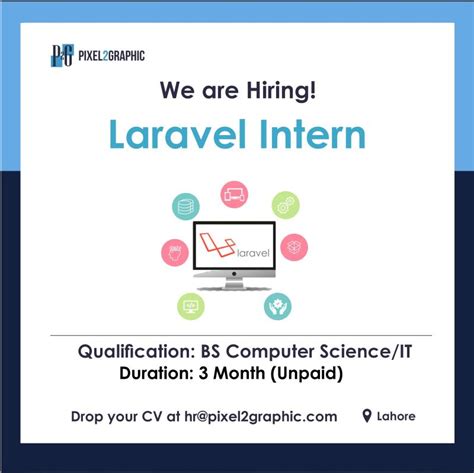 P2G PIXEL2GRAPHIC

We are Hiring!

Laravel Intern

laravel

Qualification: BS Computer Science/IT
Duration: 3 Month (Unpaid)

Drop your CV at hr@pixel2graphic.com

Lahore